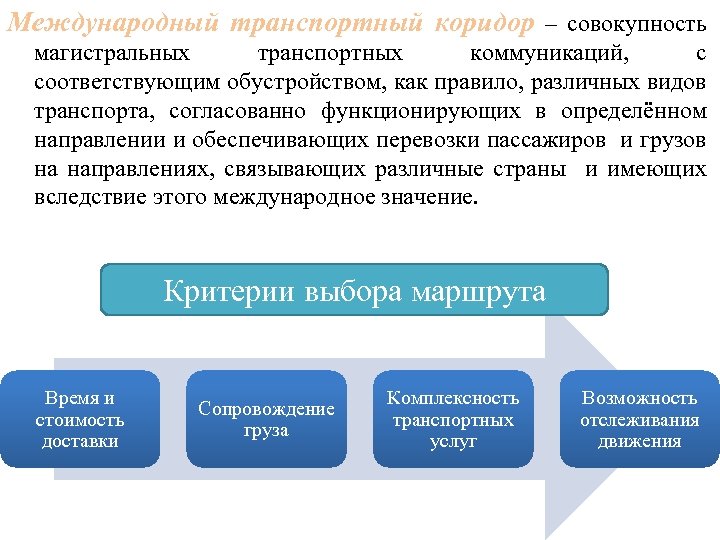 Международный транспортный коридор – совокупность магистральных транспортных коммуникаций, с соответствующим обустройством, как правило, различных видов транспорта, согласованно функционирующих в определённом направлении и обеспечивающих перевозки пассажиров и грузов на направлениях, связывающих различные страны и имеющих вследствие этого международное значение.

Критерии выбора маршрута

Время и стоимость доставки

Сопровождение груза

Комплексность транспортных услуг

Возможность отслеживания движения